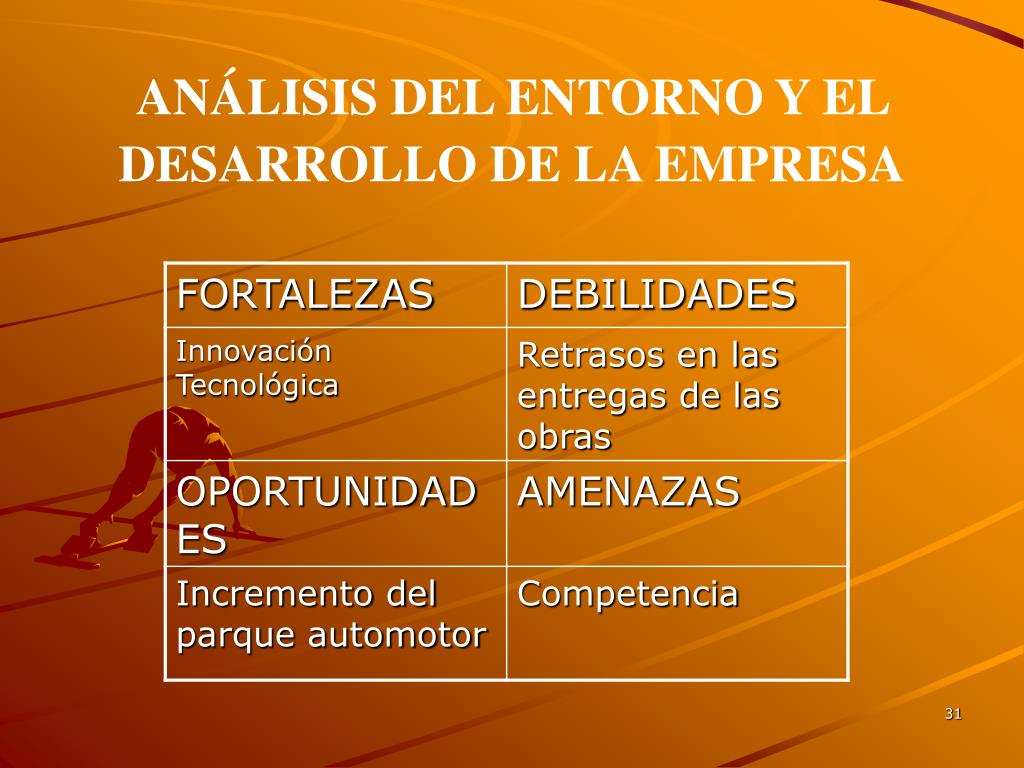 ANÁLISIS DEL ENTORNO Y EL DESARROLLO DE LA EMPRESA

| FORTALEZAS | DEBILIDADES |
|---|---|
| Innovación Tecnológica | Retrasos en las entregas de las obras |
| OPORTUNIDADES | AMENAZAS |
| Incremento del parque automotor | Competencia |

31